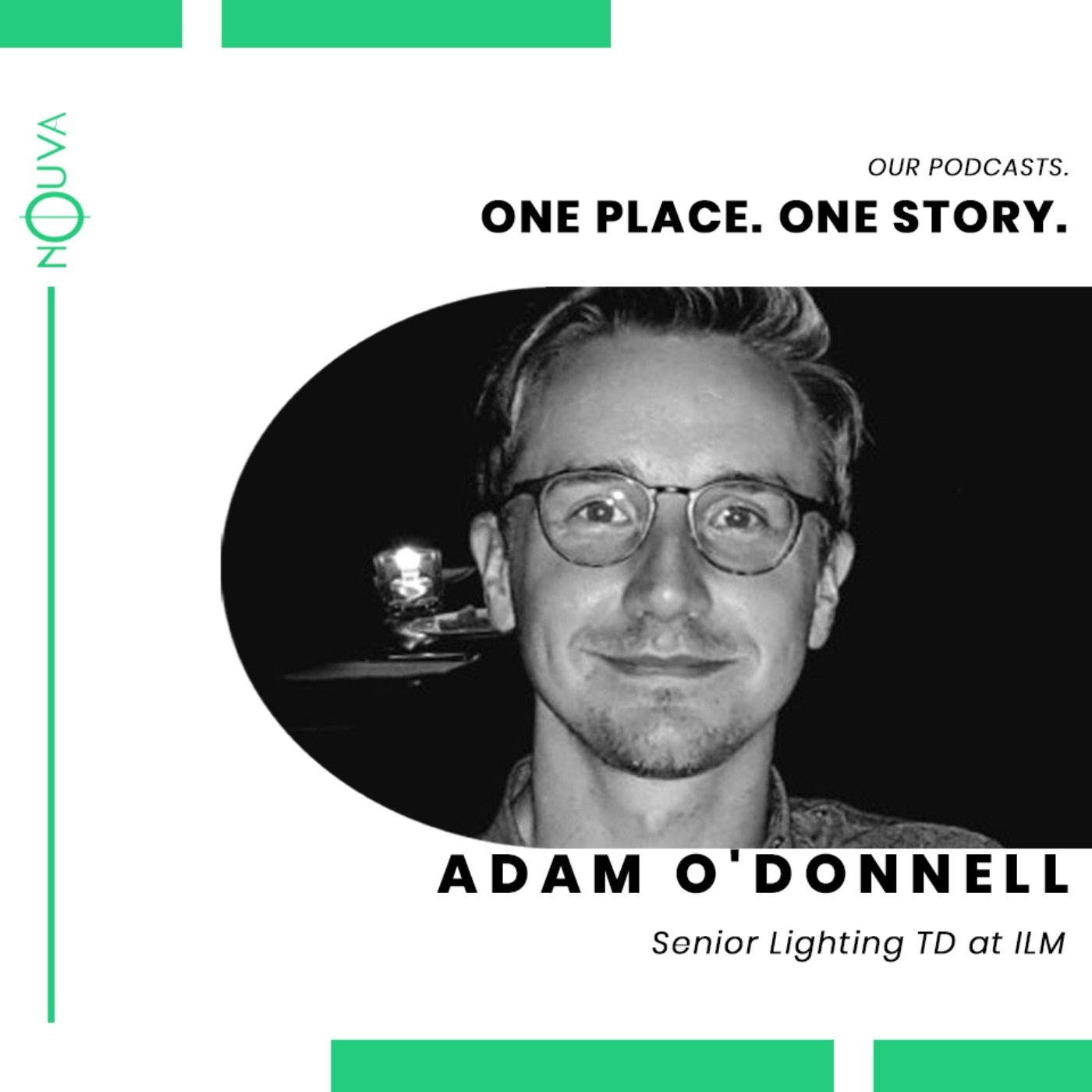 NOUVA

OUR PODCASTS.

ONE PLACE. ONE STORY.

ADAM O'DONNELL

Senior Lighting TD at ILM